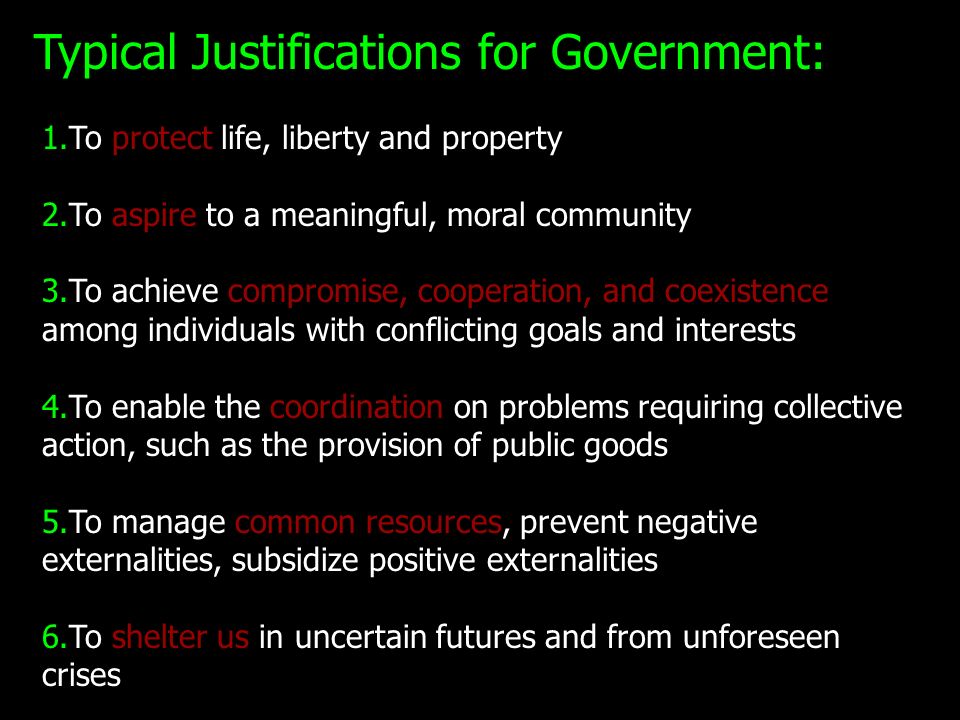 Typical Justifications for Government:

1.To protect life, liberty and property

2.To aspire to a meaningful, moral community

3.To achieve compromise, cooperation, and coexistence among individuals with conflicting goals and interests

4.To enable the coordination on problems requiring collective action, such as the provision of public goods

5.To manage common resources, prevent negative externalities, subsidize positive externalities

6.To shelter us in uncertain futures and from unforeseen crises